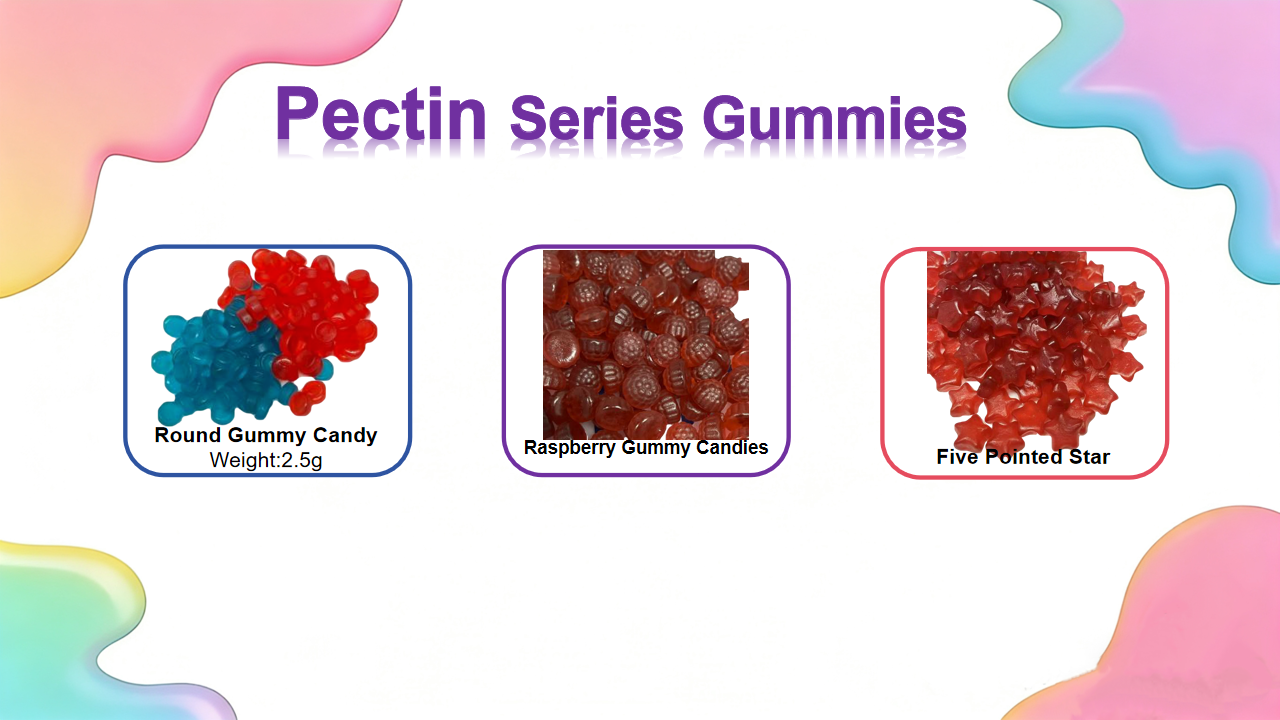 Pectin Series Gummies

Round Gummy Candy
Weight:2.5g

Raspberry Gummy Candies

Five Pointed Star